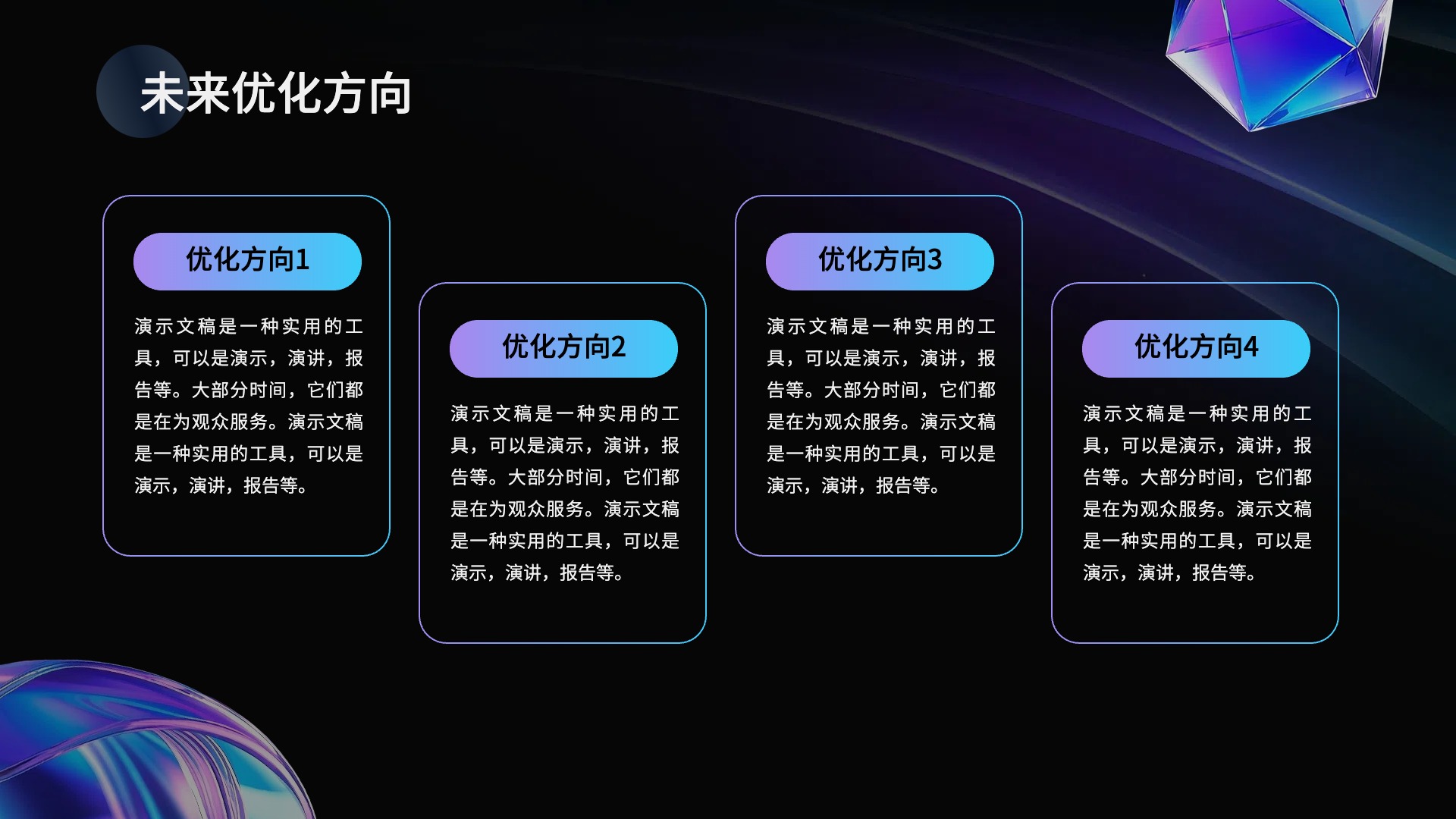 未来优化方向

优化方向1

演示文稿是一种实用的工具，可以是演示，演讲，报告等。大部分时间，它们都是在为观众服务。演示文稿是一种实用的工具，可以是演示，演讲，报告等。

优化方向2

演示文稿是一种实用的工具，可以是演示，演讲，报告等。大部分时间，它们都是在为观众服务。演示文稿是一种实用的工具，可以是演示，演讲，报告等。

优化方向3

演示文稿是一种实用的工具，可以是演示，演讲，报告等。大部分时间，它们都是在为观众服务。演示文稿是一种实用的工具，可以是演示，演讲，报告等。

优化方向4

演示文稿是一种实用的工具，可以是演示，演讲，报告等。大部分时间，它们都是在为观众服务。演示文稿是一种实用的工具，可以是演示，演讲，报告等。